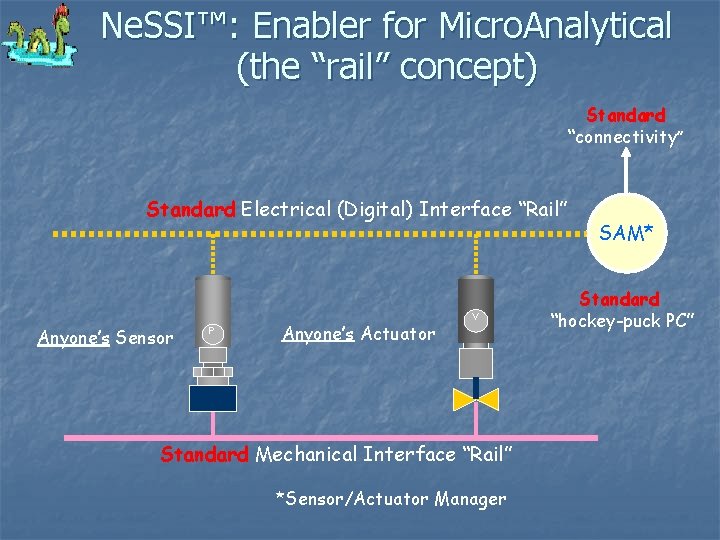 NeSSI™: Enabler for MicroAnalytical (the "rail" concept)

Standard "connectivity"

Standard Electrical (Digital) Interface "Rail"

SAM*

Standard "hockey-puck PC"

Anyone's Sensor

P

Anyone's Actuator

V

Standard Mechanical Interface "Rail"

*Sensor/Actuator Manager